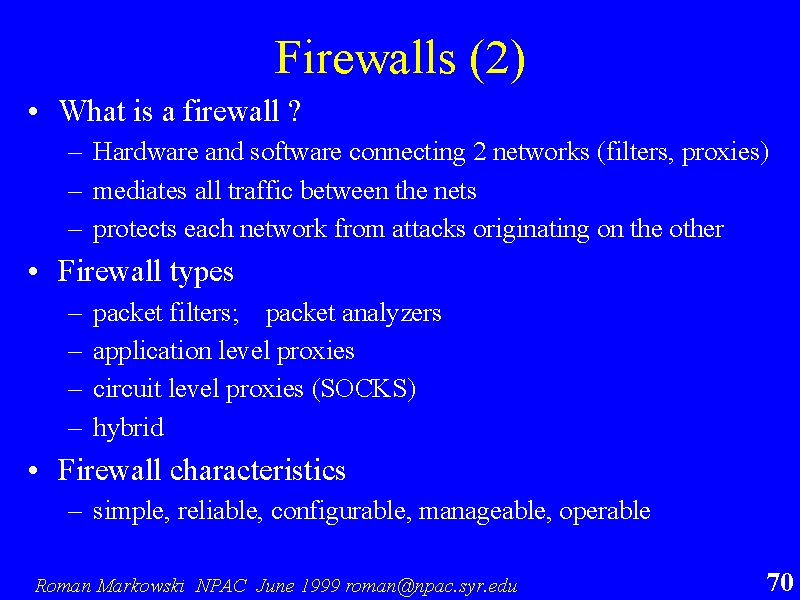 Firewalls (2)

• What is a firewall ?
– Hardware and software connecting 2 networks (filters, proxies)
– mediates all traffic between the nets
– protects each network from attacks originating on the other

• Firewall types
– packet filters; packet analyzers
– application level proxies
– circuit level proxies (SOCKS)
– hybrid

• Firewall characteristics
– simple, reliable, configurable, manageable, operable

Roman Markowski NPAC June 1999 roman@npac.syr.edu

70